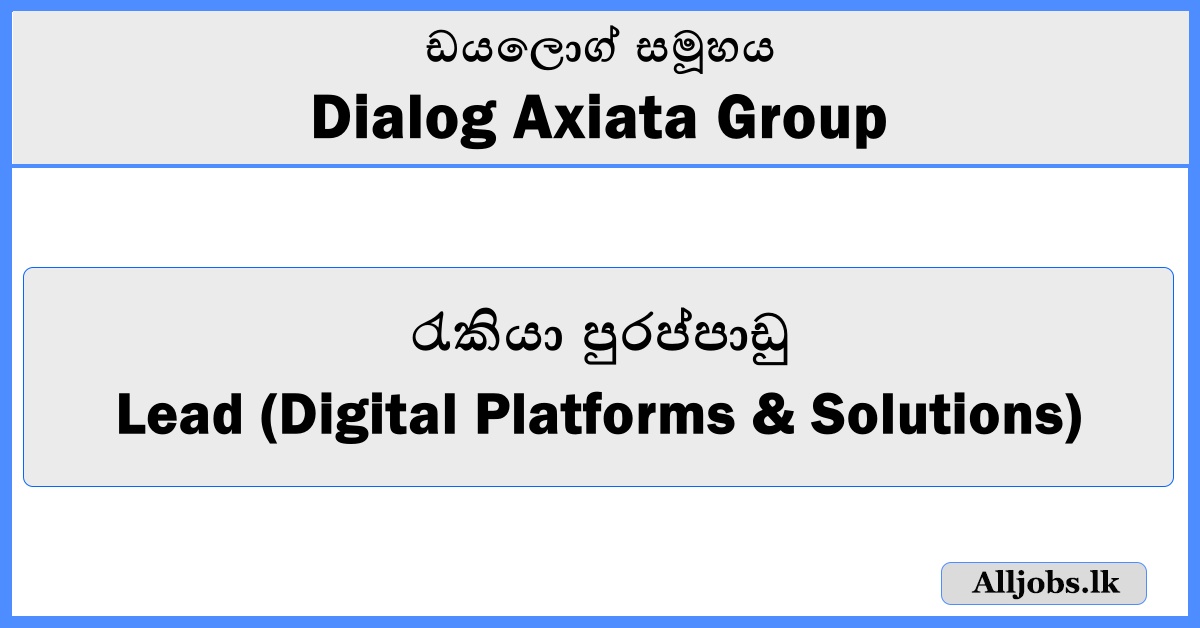 ඩයලොග් සමූහය
Dialog Axiata Group

රැකියා පුරප්පාඩු
Lead (Digital Platforms & Solutions)

Alljobs.lk